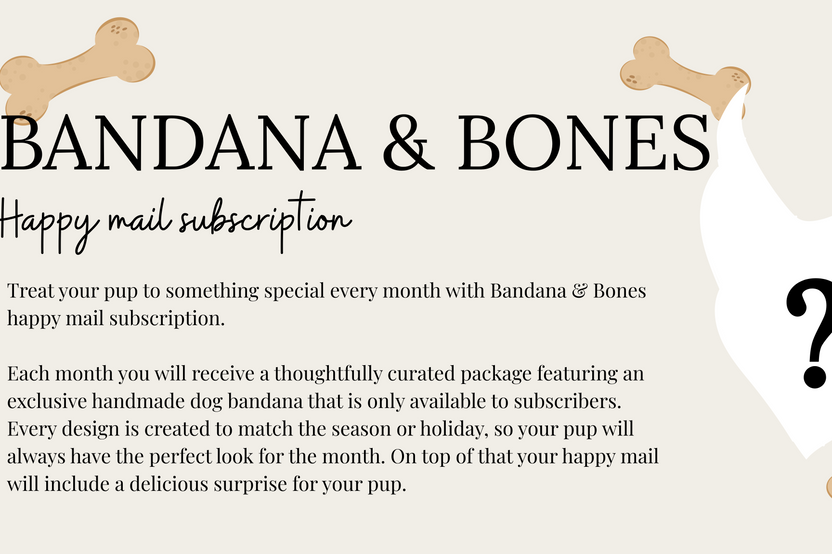 BANDANA & BONES
Happy mail subscription

Treat your pup to something special every month with Bandana & Bones happy mail subscription.

Each month you will receive a thoughtfully curated package featuring an exclusive handmade dog bandana that is only available to subscribers. Every design is created to match the season or holiday, so your pup will always have the perfect look for the month. On top of that your happy mail will include a delicious surprise for your pup.

?